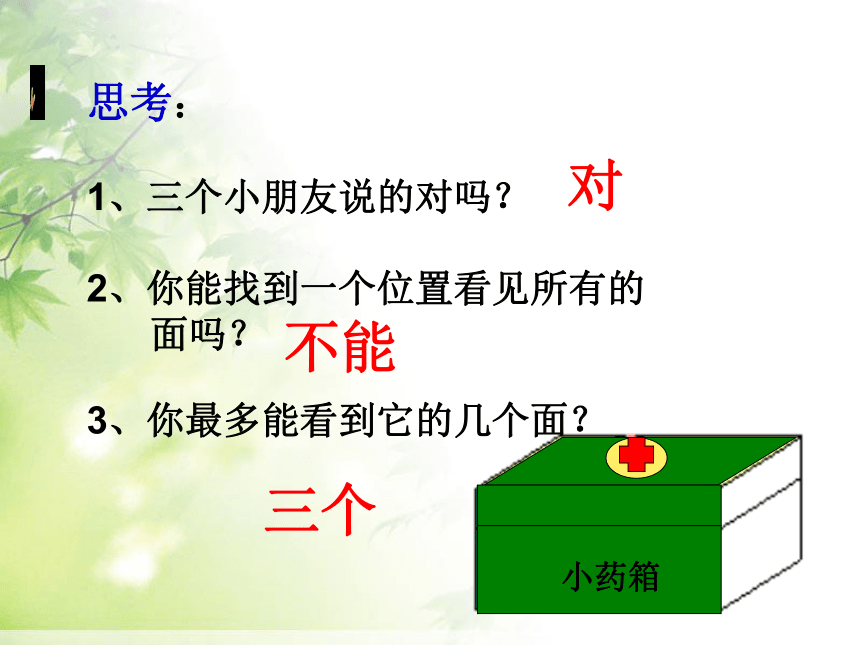 思考：

1、三个小朋友说的对吗？ 对

2、你能找到一个位置看见所有的面吗？ 不能

3、你最多能看到它的几个面？

三个

小药箱